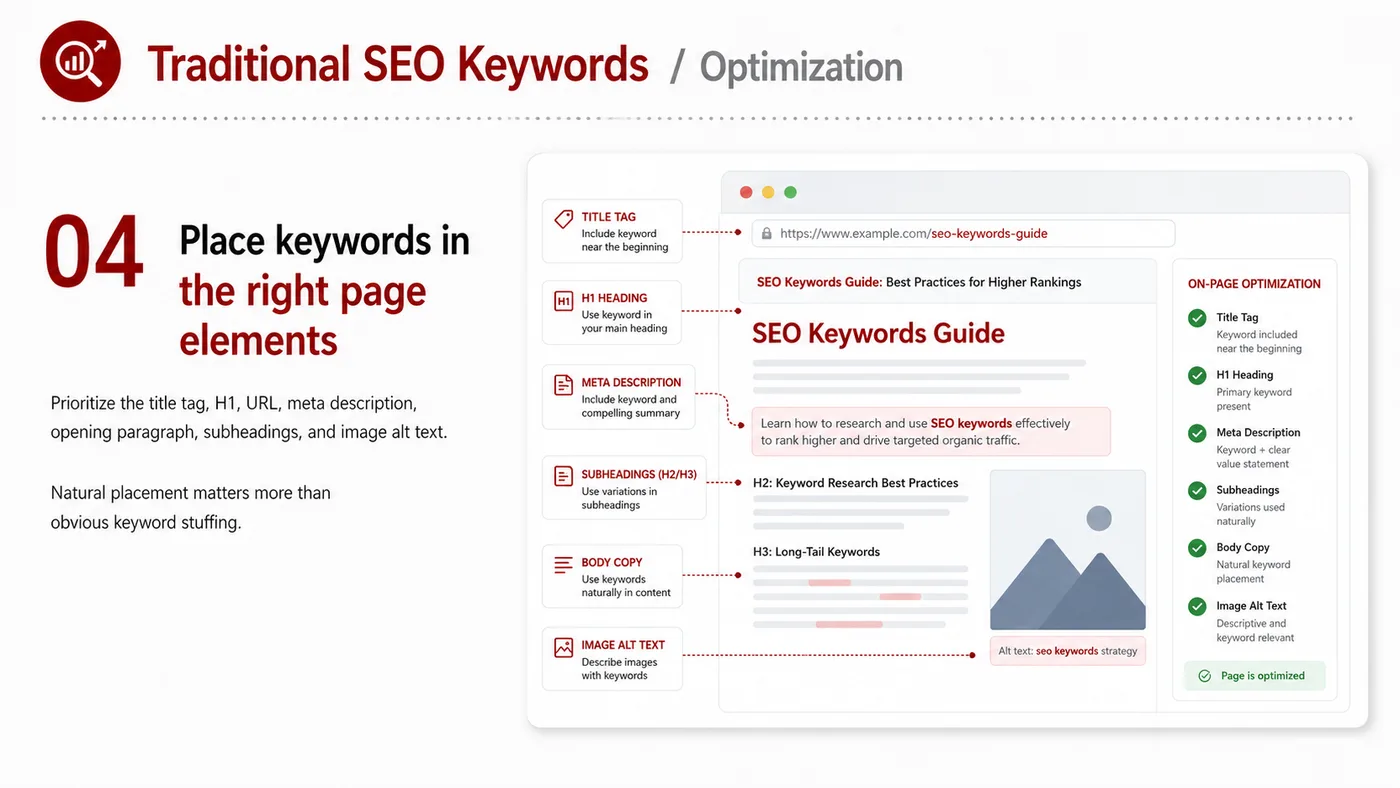 Traditional SEO Keywords / Optimization

04 Place keywords in the right page elements

Prioritize the title tag, H1, URL, meta description, opening paragraph, subheadings, and image alt text.

Natural placement matters more than obvious keyword stuffing.

TITLE TAG
Include keyword near the beginning

H1 HEADING
Use keyword in your main heading

META DESCRIPTION
Include keyword and compelling summary

SUBHEADINGS (H2/H3)
Use variations in subheadings

BODY COPY
Use keywords naturally in content

IMAGE ALT TEXT
Describe images with keywords

https://www.example.com/seo-keywords-guide

SEO Keywords Guide: Best Practices for Higher Rankings

SEO Keywords Guide

Learn how to research and use SEO keywords effectively to rank higher and drive targeted organic traffic.

H2: Keyword Research Best Practices

H3: Long-Tail Keywords

Alt text: seo keywords strategy

ON-PAGE OPTIMIZATION

Title Tag
Keyword included near the beginning

H1 Heading
Primary keyword present

Meta Description
Keyword + clear value statement

Subheadings
Variations used naturally

Body Copy
Natural keyword placement

Image Alt Text
Descriptive and keyword relevant

Page is optimized